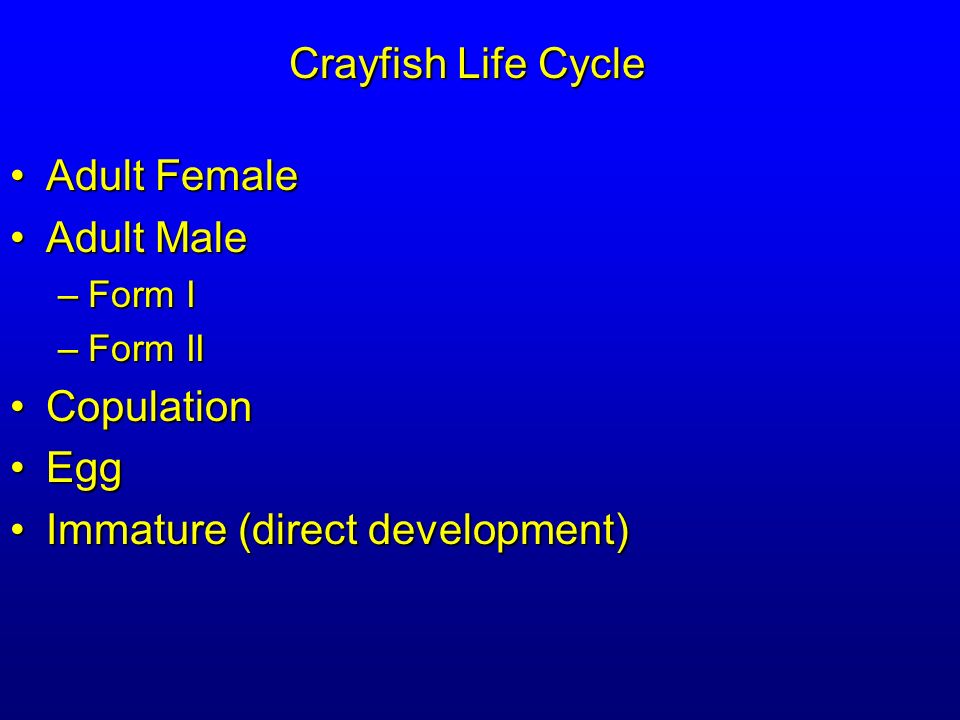 Crayfish Life Cycle

• Adult Female
• Adult Male
– Form I
– Form II
• Copulation
• Egg
• Immature (direct development)